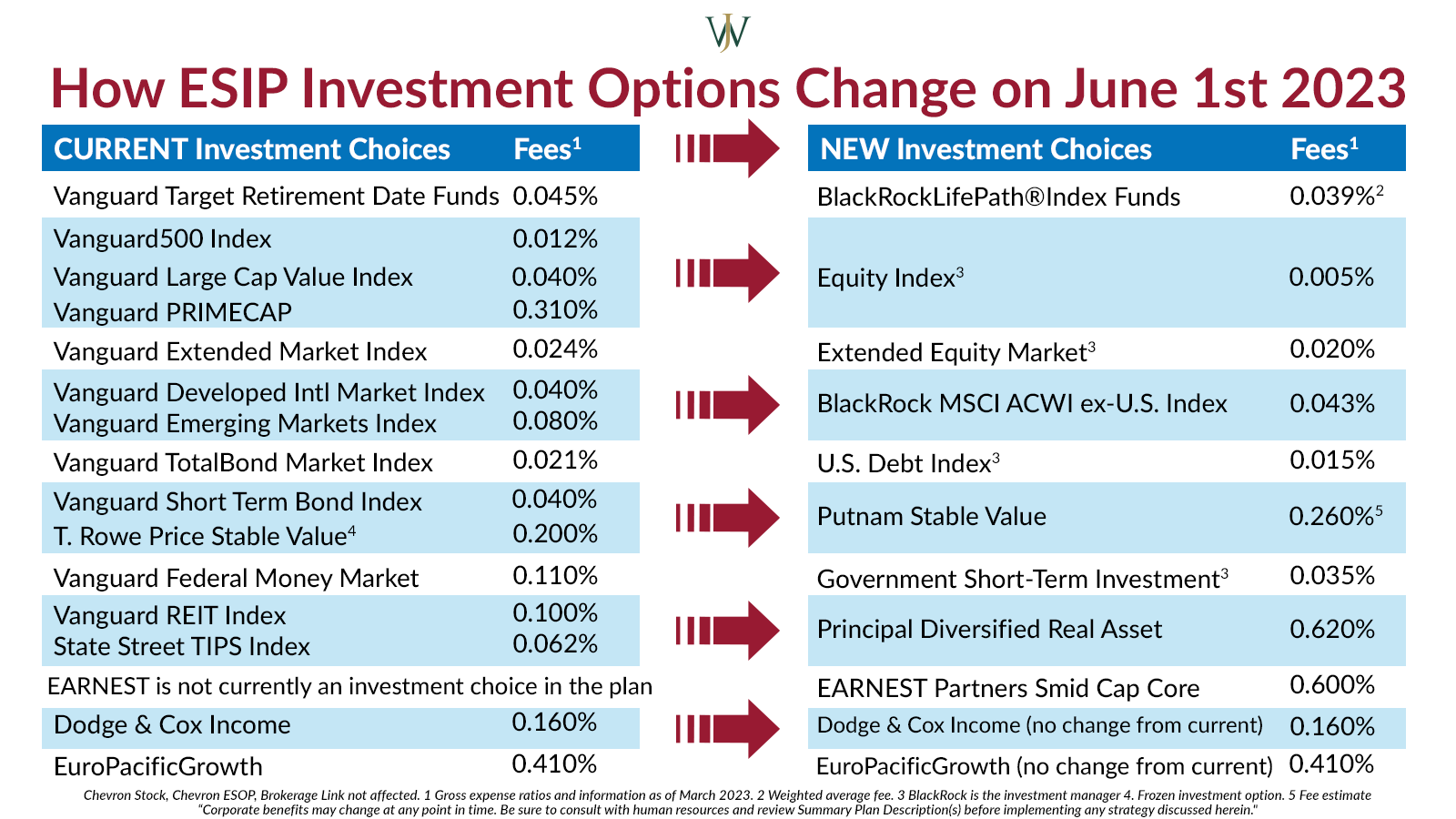 JW

How ESIP Investment Options Change on June 1st 2023

| CURRENT Investment Choices | Fees$^1$ |
|---|---|
| Vanguard Target Retirement Date Funds | 0.045% |
| Vanguard500 Index | 0.012% |
| Vanguard Large Cap Value Index | 0.040% |
| Vanguard PRIMECAP | 0.310% |
| Vanguard Extended Market Index | 0.024% |
| Vanguard Developed Intl Market Index | 0.040% |
| Vanguard Emerging Markets Index | 0.080% |
| Vanguard TotalBond Market Index | 0.021% |
| Vanguard Short Term Bond Index | 0.040% |
| T. Rowe Price Stable Value$^4$ | 0.200% |
| Vanguard Federal Money Market | 0.110% |
| Vanguard REIT Index | 0.100% |
| State Street TIPS Index | 0.062% |
| EARNEST is not currently an investment choice in the plan | |
| Dodge & Cox Income | 0.160% |
| EuroPacificGrowth | 0.410% |

| NEW Investment Choices | Fees$^1$ |
|---|---|
| BlackRockLifePath®Index Funds | 0.039%$^2$ |
| Equity Index$^3$ | 0.005% |
| Extended Equity Market$^3$ | 0.020% |
| BlackRock MSCI ACWI ex-U.S. Index | 0.043% |
| U.S. Debt Index$^3$ | 0.015% |
| Putnam Stable Value | 0.260%$^5$ |
| Government Short-Term Investment$^3$ | 0.035% |
| Principal Diversified Real Asset | 0.620% |
| EARNEST Partners Smid Cap Core | 0.600% |
| Dodge & Cox Income (no change from current) | 0.160% |
| EuroPacificGrowth (no change from current) | 0.410% |

Chevron Stock, Chevron ESOP, Brokerage Link not affected. 1 Gross expense ratios and information as of March 2023. 2 Weighted average fee. 3 BlackRock is the investment manager 4. Frozen investment option. 5 Fee estimate
"Corporate benefits may change at any point in time. Be sure to consult with human resources and review Summary Plan Description(s) before implementing any strategy discussed herein."